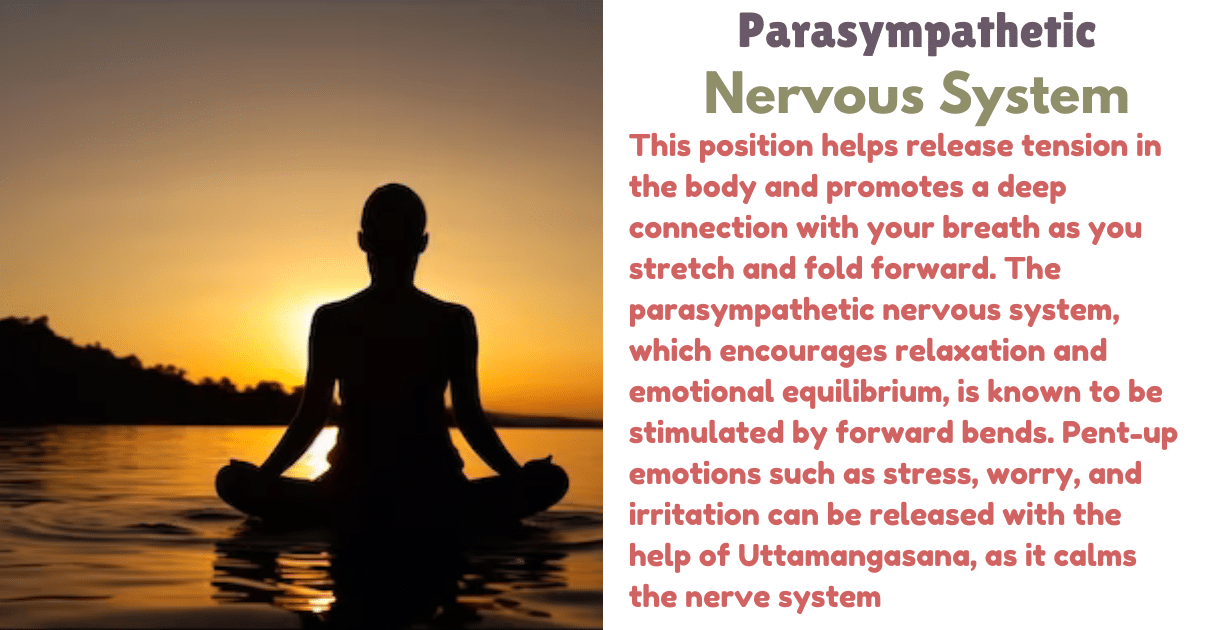 Parasympathetic
Nervous System

This position helps release tension in the body and promotes a deep connection with your breath as you stretch and fold forward. The parasympathetic nervous system, which encourages relaxation and emotional equilibrium, is known to be stimulated by forward bends. Pent-up emotions such as stress, worry, and irritation can be released with the help of Uttamangasana, as it calms the nerve system